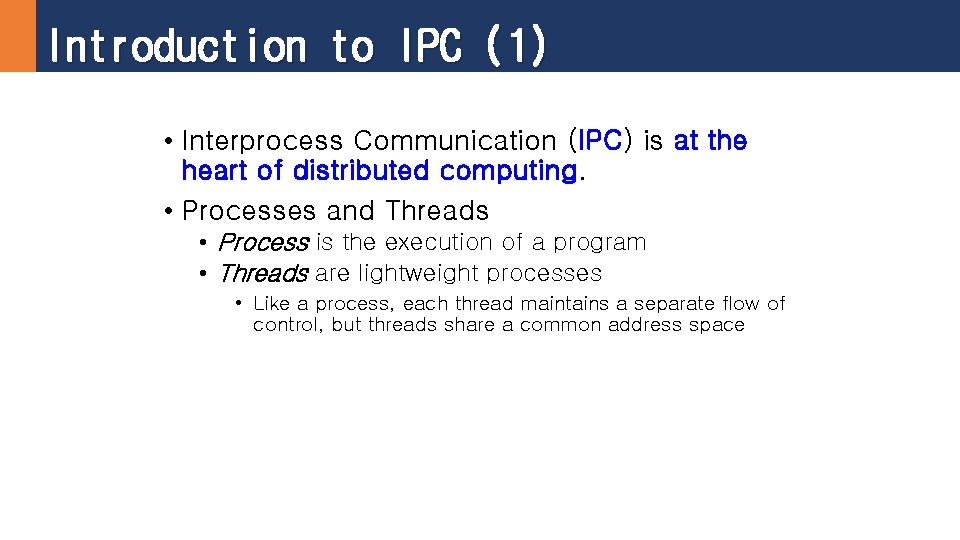 Introduction to IPC (1)

• Interprocess Communication (IPC) is at the heart of distributed computing.

• Processes and Threads

• Process is the execution of a program

• Threads are lightweight processes

• Like a process, each thread maintains a separate flow of control, but threads share a common address space